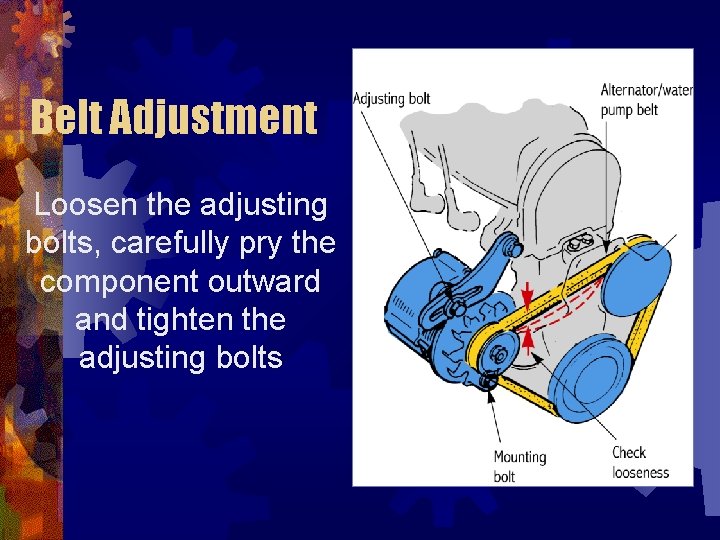 Belt Adjustment

Loosen the adjusting bolts, carefully pry the component outward and tighten the adjusting bolts

Adjusting bolt

Alternator/water pump belt

Mounting bolt

Check looseness